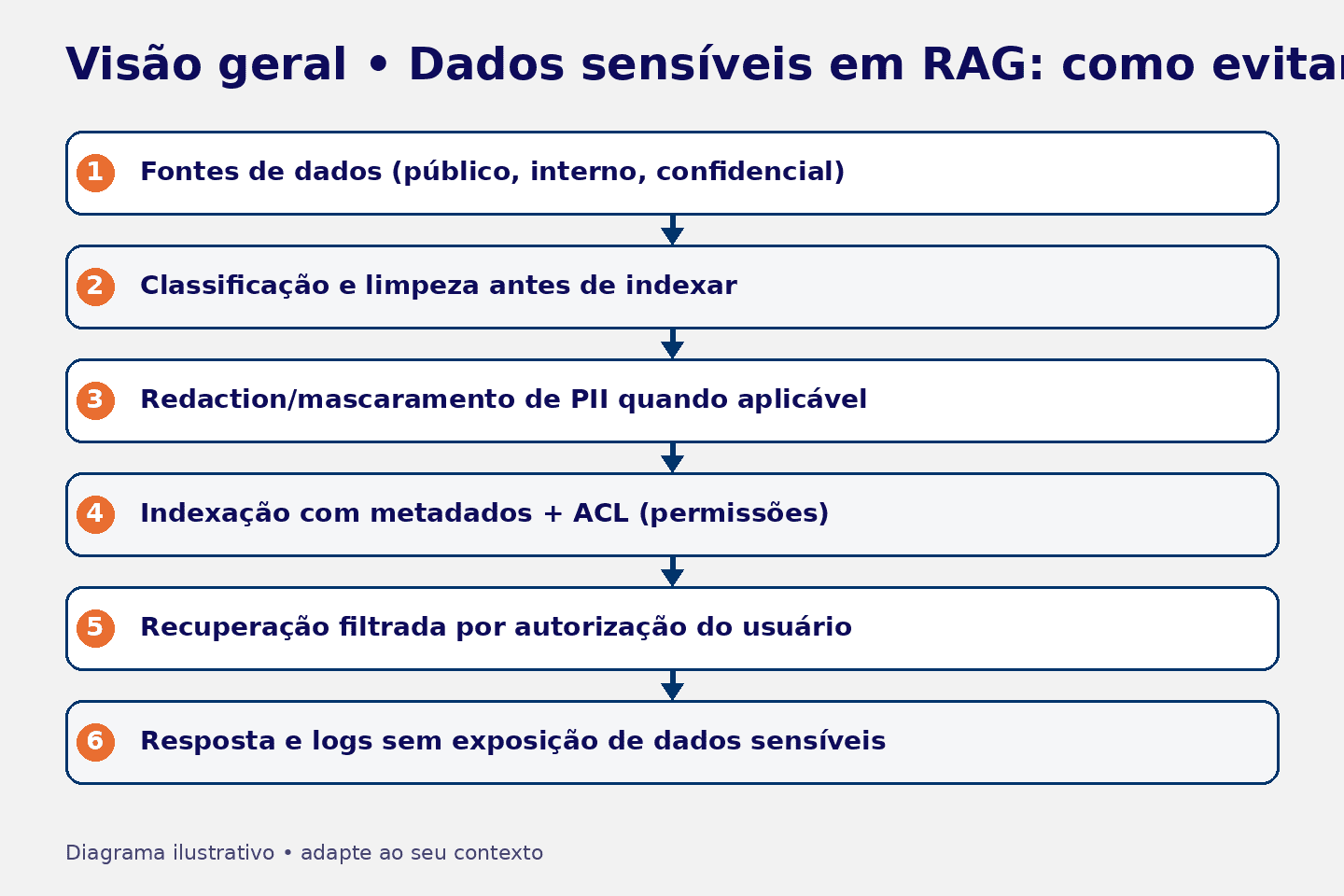 Visão geral • Dados sensíveis em RAG: como evitar

1 Fontes de dados (público, interno, confidencial)

2 Classificação e limpeza antes de indexar

3 Redaction/mascaramento de PII quando aplicável

4 Indexação com metadados + ACL (permissões)

5 Recuperação filtrada por autorização do usuário

6 Resposta e logs sem exposição de dados sensíveis

Diagrama ilustrativo • adapte ao seu contexto